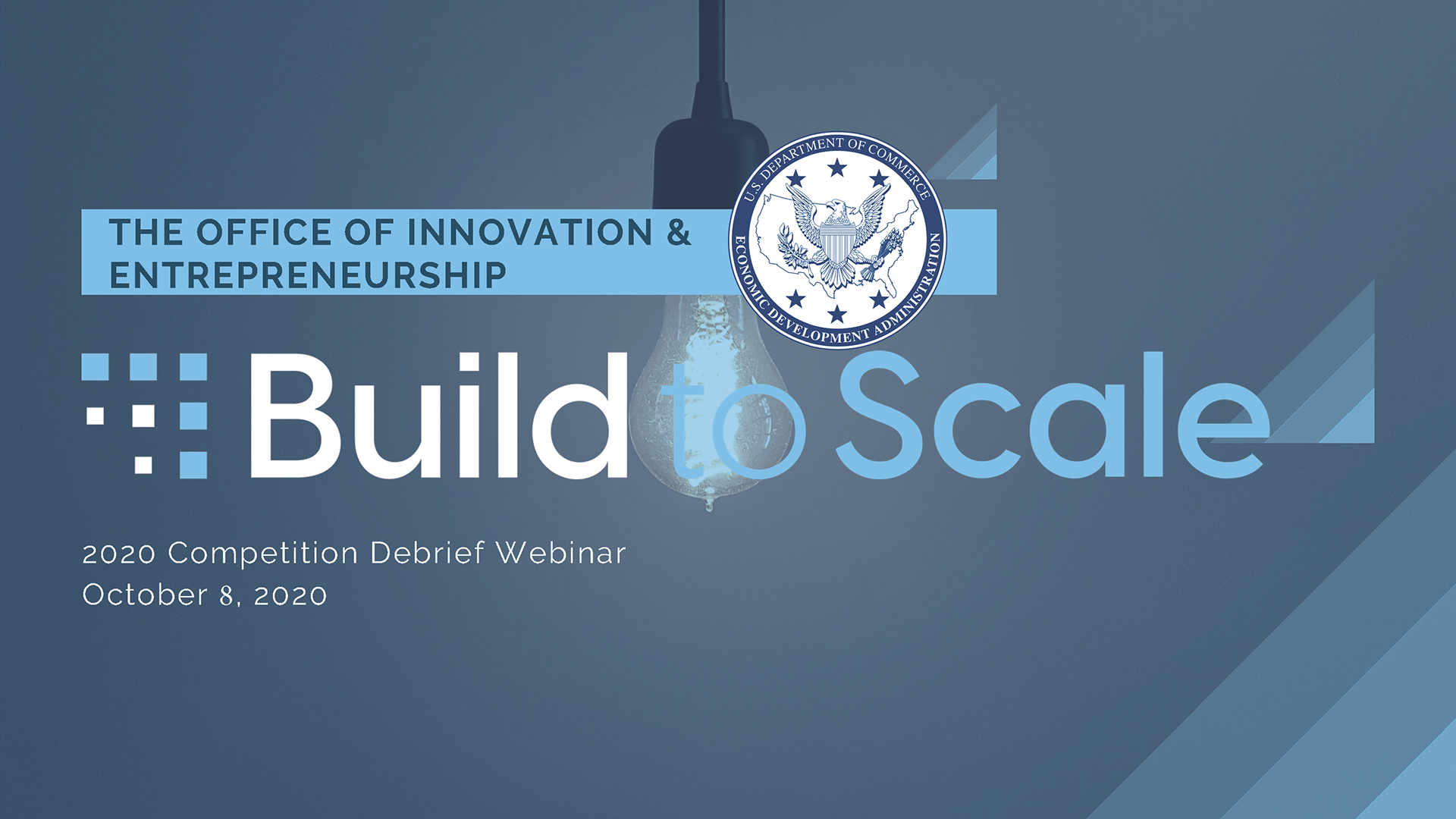 THE OFFICE OF INNOVATION & ENTREPRENEURSHIP

U.S. DEPARTMENT OF COMMERCE
ECONOMIC DEVELOPMENT ADMINISTRATION

Build to Scale

2020 Competition Debrief Webinar
October 8, 2020